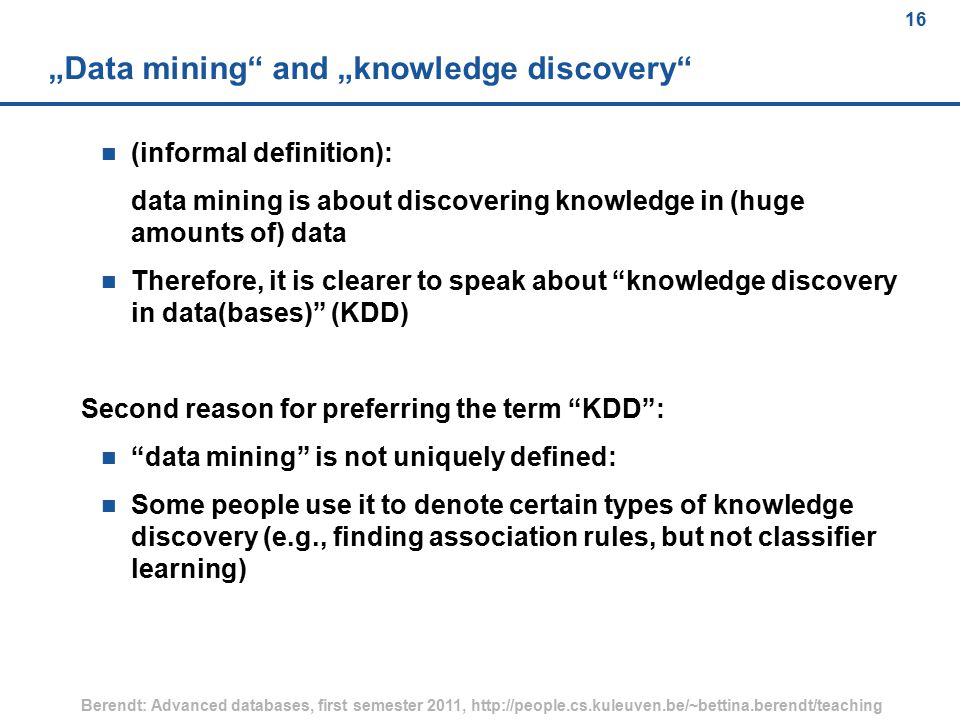 16

„Data mining“ and „knowledge discovery“

- (informal definition):

data mining is about discovering knowledge in (huge amounts of) data

- Therefore, it is clearer to speak about “knowledge discovery in data(bases)” (KDD)

Second reason for preferring the term “KDD”:

- “data mining” is not uniquely defined:
- Some people use it to denote certain types of knowledge discovery (e.g., finding association rules, but not classifier learning)

Berendt: Advanced databases, first semester 2011, http://people.cs.kuleuven.be/~bettina.berendt/teaching